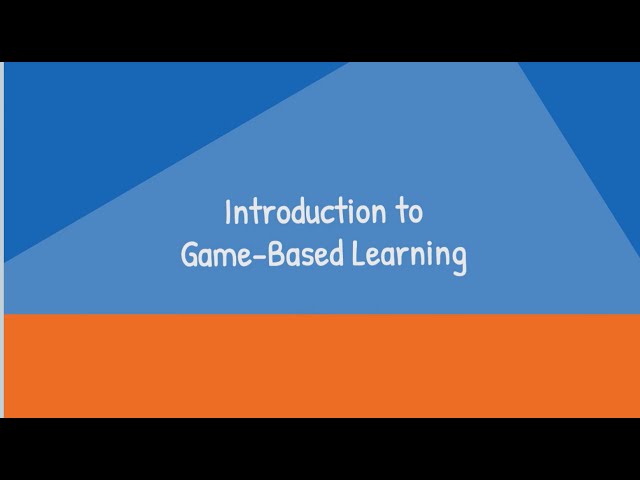 Introduction to
Game-Based Learning